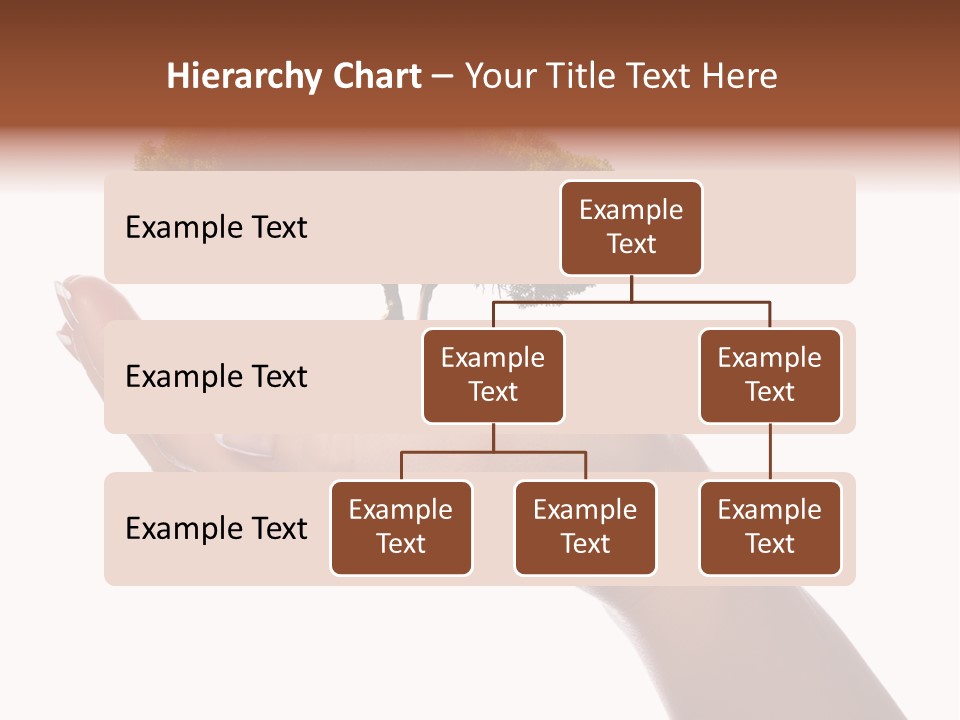 Hierarchy Chart – Your Title Text Here

Example Text

Example Text

Example Text

Example Text

Example Text

Example Text

Example Text

Example Text

Example Text